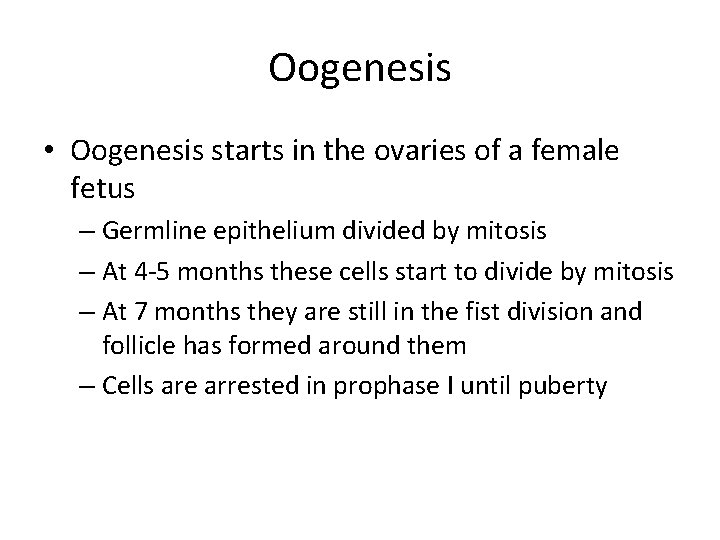 Oogenesis

• Oogenesis starts in the ovaries of a female fetus
– Germline epithelium divided by mitosis
– At 4-5 months these cells start to divide by mitosis
– At 7 months they are still in the fist division and follicle has formed around them
– Cells are arrested in prophase I until puberty